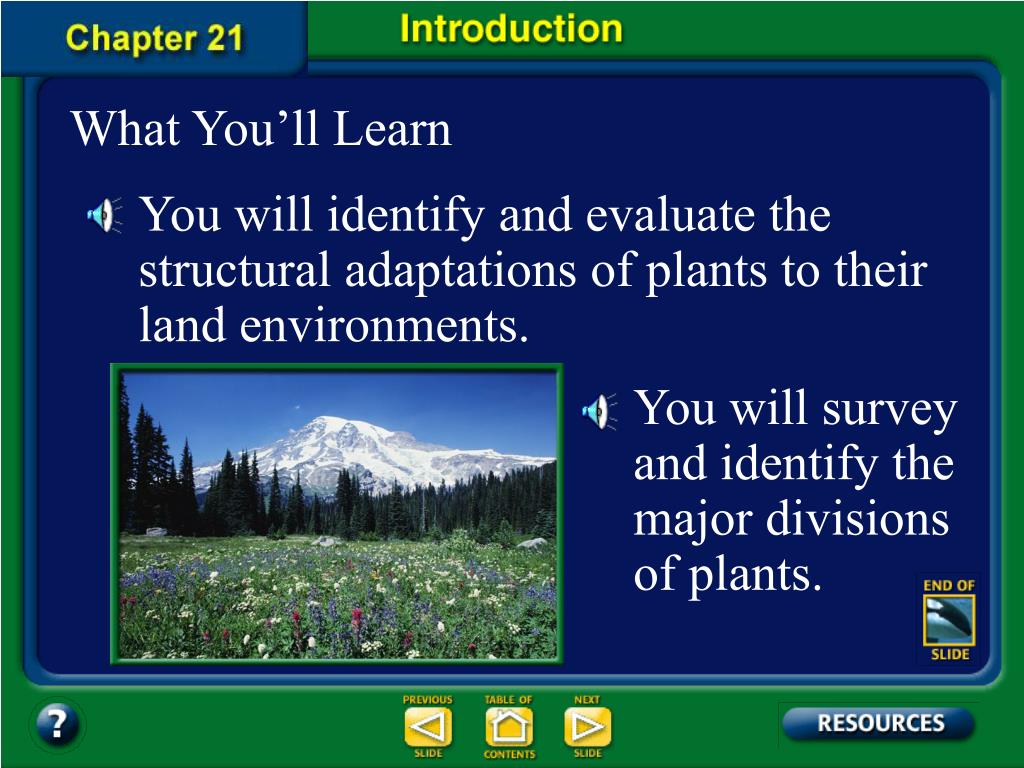 Chapter 21

Introduction

What You'll Learn

You will identify and evaluate the structural adaptations of plants to their land environments.

You will survey and identify the major divisions of plants.

END OF SLIDE

?

PREVIOUS SLIDE

TABLE OF CONTENTS

NEXT SLIDE

RESOURCES